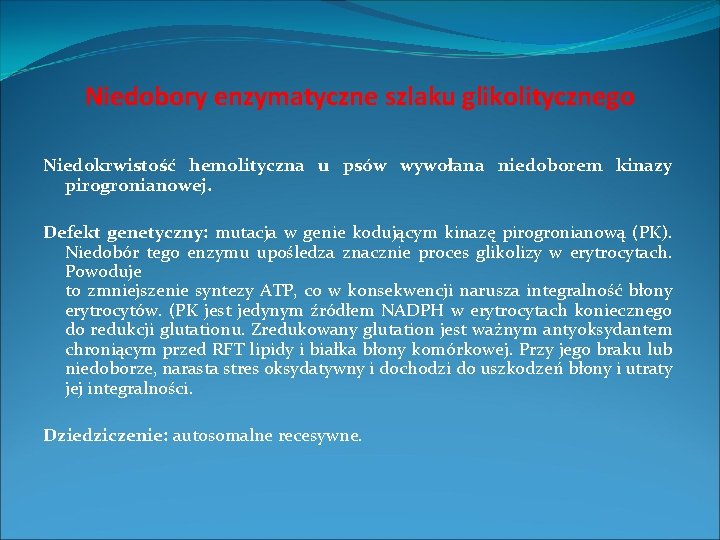 Niedobory enzymatyczne szlaku glikolitycznego

Niedokrwistość hemolityczna u psów wywołana niedoborem kinazy pirogronianowej.

Defekt genetyczny: mutacja w genie kodującym kinazę pirogronianową (PK). Niedobór tego enzymu upośledza znacznie proces glikolizy w erytrocytach. Powoduje
to zmniejszenie syntezy ATP, co w konsekwencji narusza integralność błony erytrocytów. (PK jest jedynym źródłem NADPH w erytrocytach koniecznego do redukcji glutationu. Zredukowany glutation jest ważnym antyoksydantem chroniącym przed RFT lipidy i białka błony komórkowej. Przy jego braku lub niedoborze, narasta stres oksydatywny i dochodzi do uszkodzeń błony i utraty jej integralności.

Dziedziczenie: autosomalne recesywne.